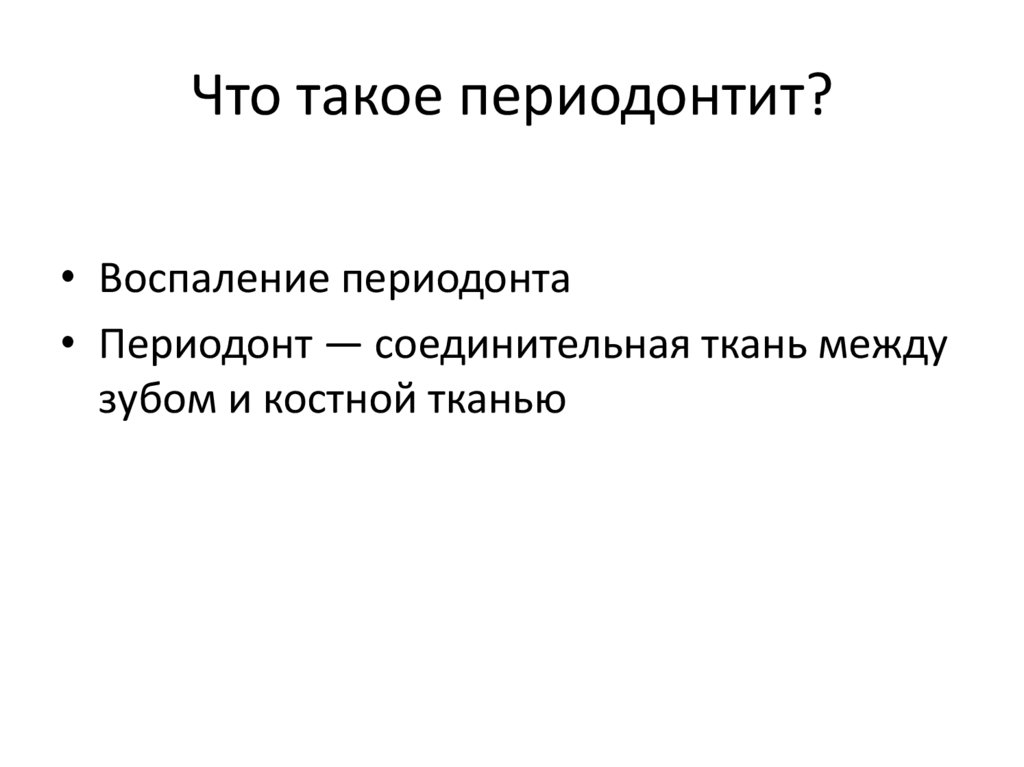 Что такое периодонтит?

• Воспаление периодонта
• Периодонт — соединительная ткань между зубом и костной тканью